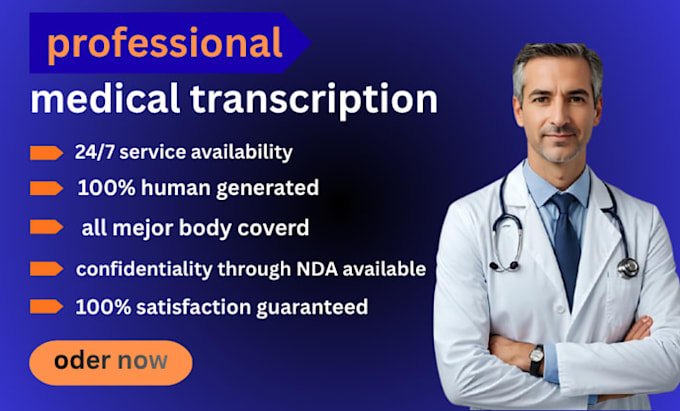 professional
medical transcription

24/7 service availability
100% human generated
all mejor body coverd
confidentiality through NDA available
100% satisfaction guaranteed

oder now